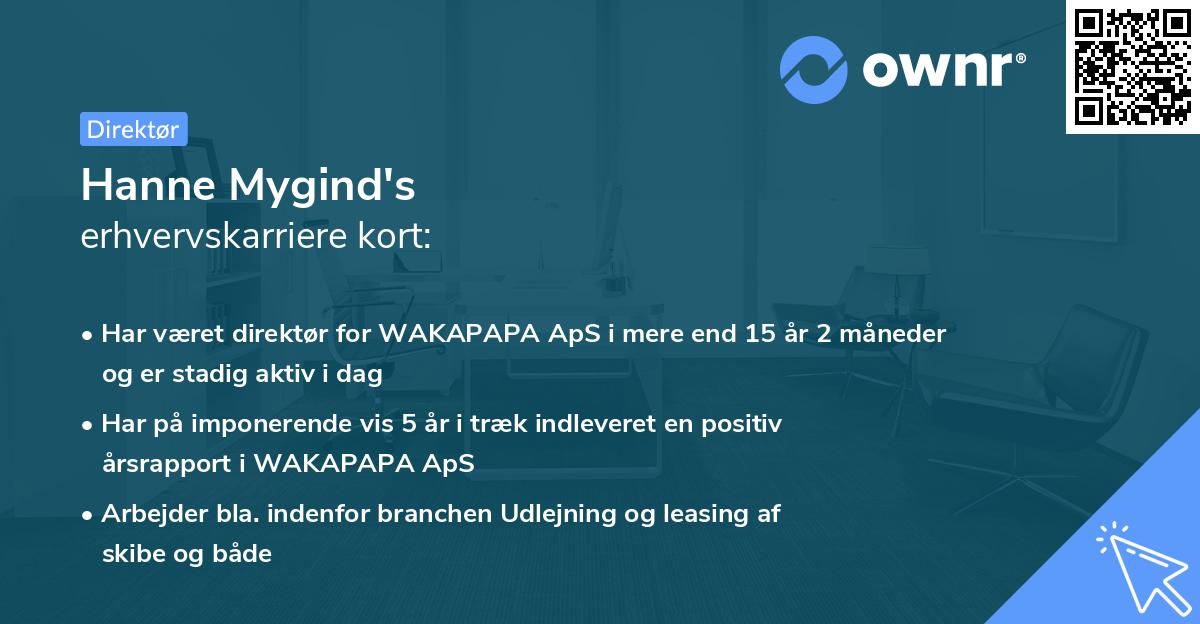 ownr®

Direktør

Hanne Mygind's
erhvervskarriere kort:

• Har været direktør for WAKAPAPA ApS i mere end 15 år 2 måneder og er stadig aktiv i dag

• Har på imponerende vis 5 år i træk indleveret en positiv årsrapport i WAKAPAPA ApS

• Arbejder bla. indenfor branchen Udlejning og leasing af skibe og både